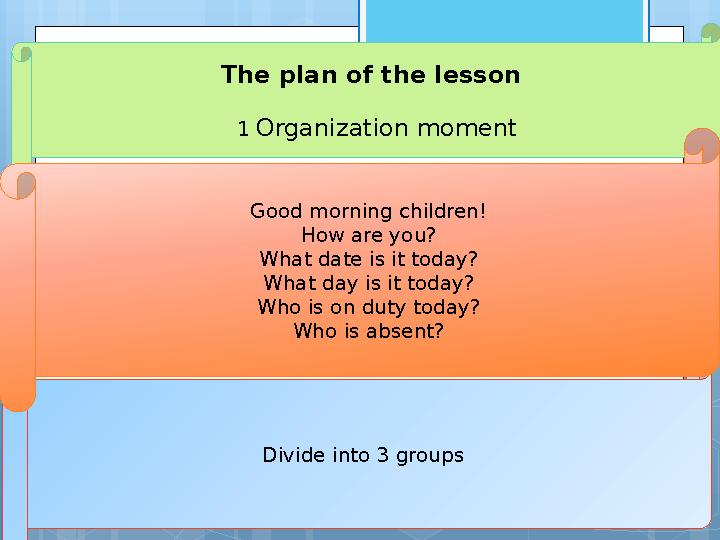 The plan of the lesson

1 Organization moment

Good morning children!
How are you?
What date is it today?
What day is it today?
Who is on duty today?
Who is absent?

Divide into 3 groups